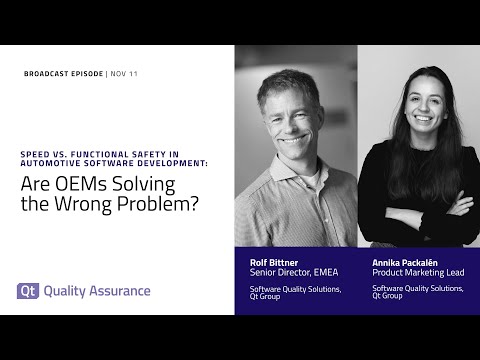 BROADCAST EPISODE | NOV 11

SPEED VS. FUNCTIONAL SAFETY IN AUTOMOTIVE SOFTWARE DEVELOPMENT:

Are OEMs Solving the Wrong Problem?

Qt Quality Assurance

Rolf Bittner
Senior Director, EMEA

Software Quality Solutions, Qt Group

Annika Packalén
Product Marketing Lead

Software Quality Solutions, Qt Group